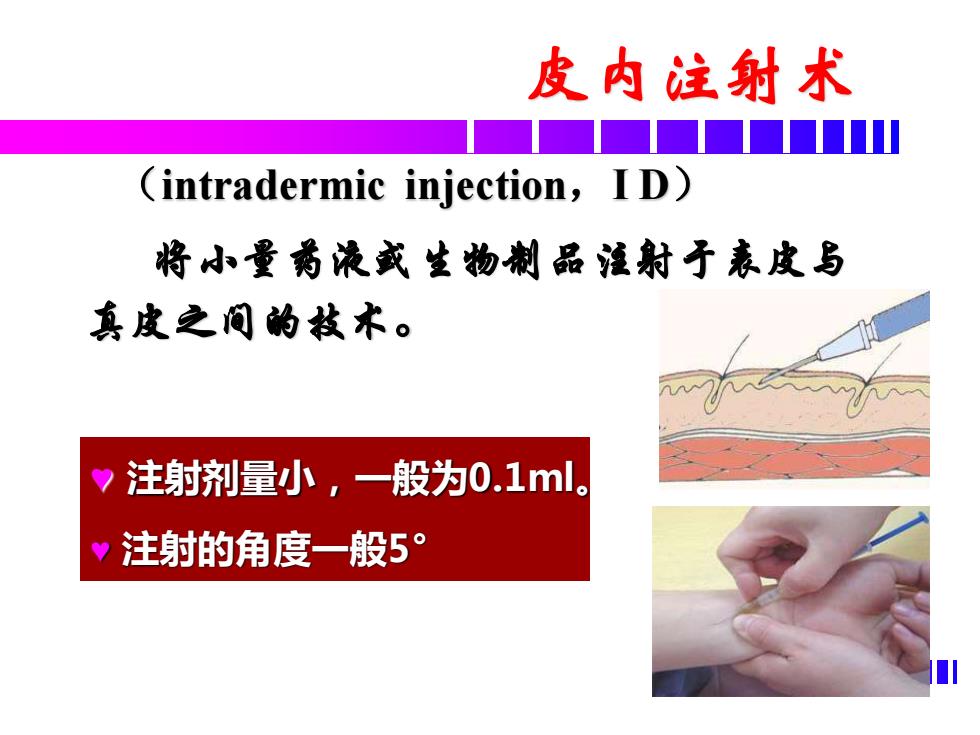 皮内注射术

（intradermic injection，I D）

将小量药液或生物制品注射于表皮与真皮之间的技术。

♥ 注射剂量小，一般为0.1ml。
♥ 注射的角度一般5°